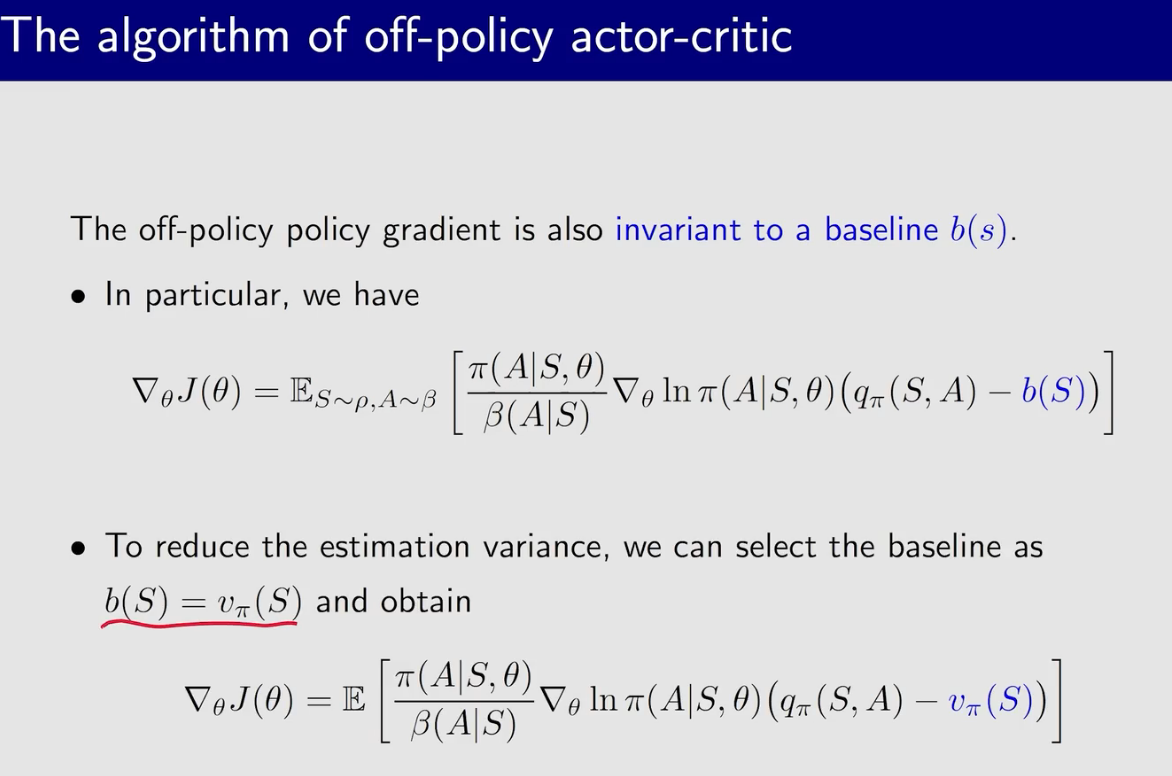 The algorithm of off-policy actor-critic

The off-policy policy gradient is also invariant to a baseline $b(s)$.

• In particular, we have

$$\nabla_\theta J(\theta) = \mathbb{E}_{S\sim\rho, A\sim\beta}\left[\frac{\pi(A|S,\theta)}{\beta(A|S)}\nabla_\theta \ln \pi(A|S,\theta)\big(q_\pi(S,A) - b(S)\big)\right]$$

• To reduce the estimation variance, we can select the baseline as $b(S) = v_\pi(S)$ and obtain

$$\nabla_\theta J(\theta) = \mathbb{E}\left[\frac{\pi(A|S,\theta)}{\beta(A|S)}\nabla_\theta \ln \pi(A|S,\theta)\big(q_\pi(S,A) - v_\pi(S)\big)\right]$$